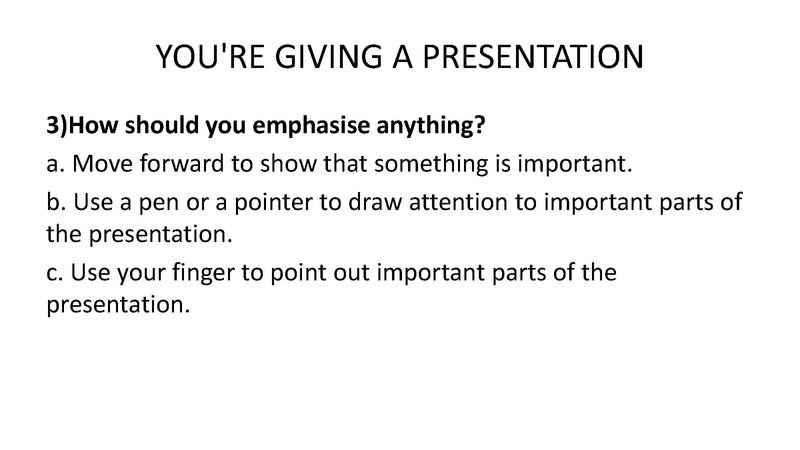 YOU'RE GIVING A PRESENTATION

3)How should you emphasise anything?

a. Move forward to show that something is important.

b. Use a pen or a pointer to draw attention to important parts of the presentation.

c. Use your finger to point out important parts of the presentation.